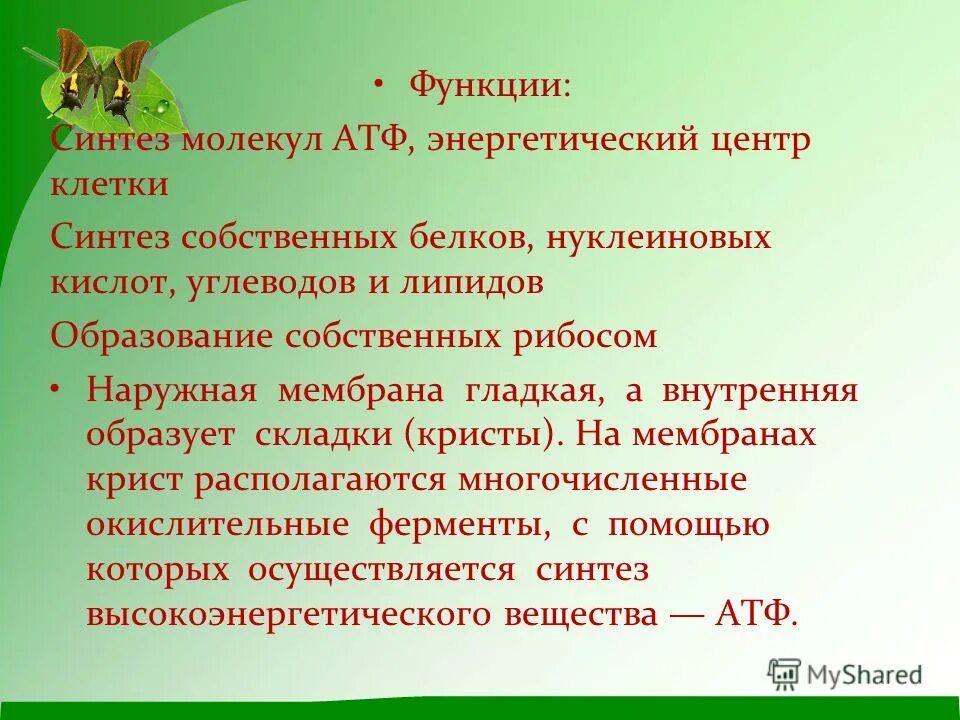 • Функции:

Синтез молекул АТФ, энергетический центр клетки

Синтез собственных белков, нуклеиновых кислот, углеводов и липидов

Образование собственных рибосом

• Наружная мембрана гладкая, а внутренняя образует складки (кристы). На мембранах крист располагаются многочисленные окислительные ферменты, с помощью которых осуществляется синтез высокоэнергетического вещества — АТФ.

MyShared